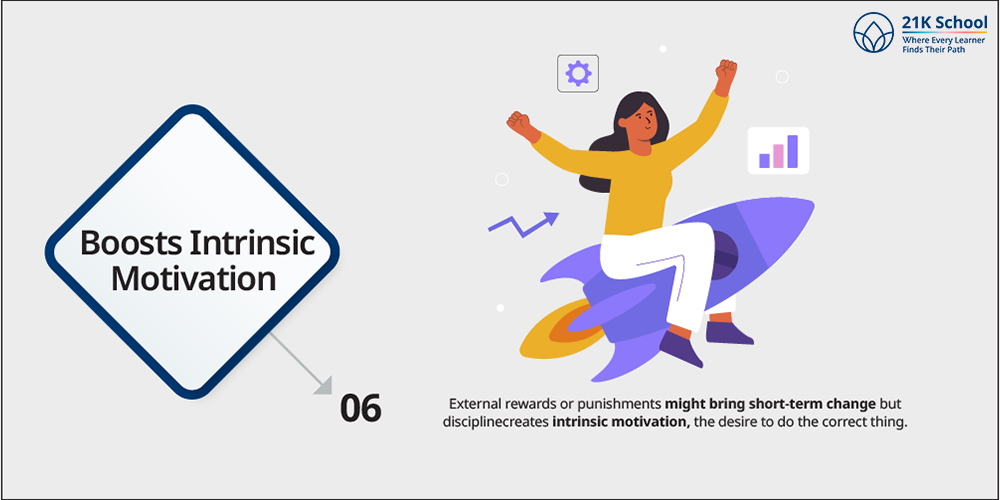 21K School
Where Every Learner Finds Their Path

Boosts Intrinsic Motivation

06

External rewards or punishments might bring short-term change but disciplinecreates intrinsic motivation, the desire to do the correct thing.